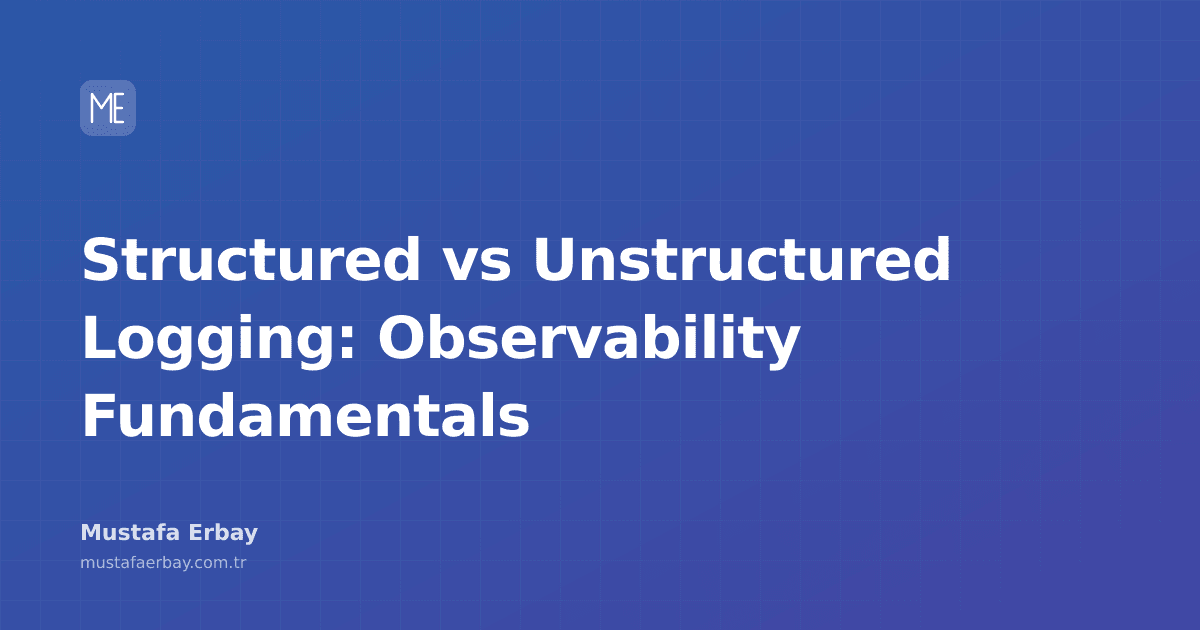 ME

Structured vs Unstructured Logging: Observability Fundamentals

Mustafa Erbay

mustafaerbay.com.tr